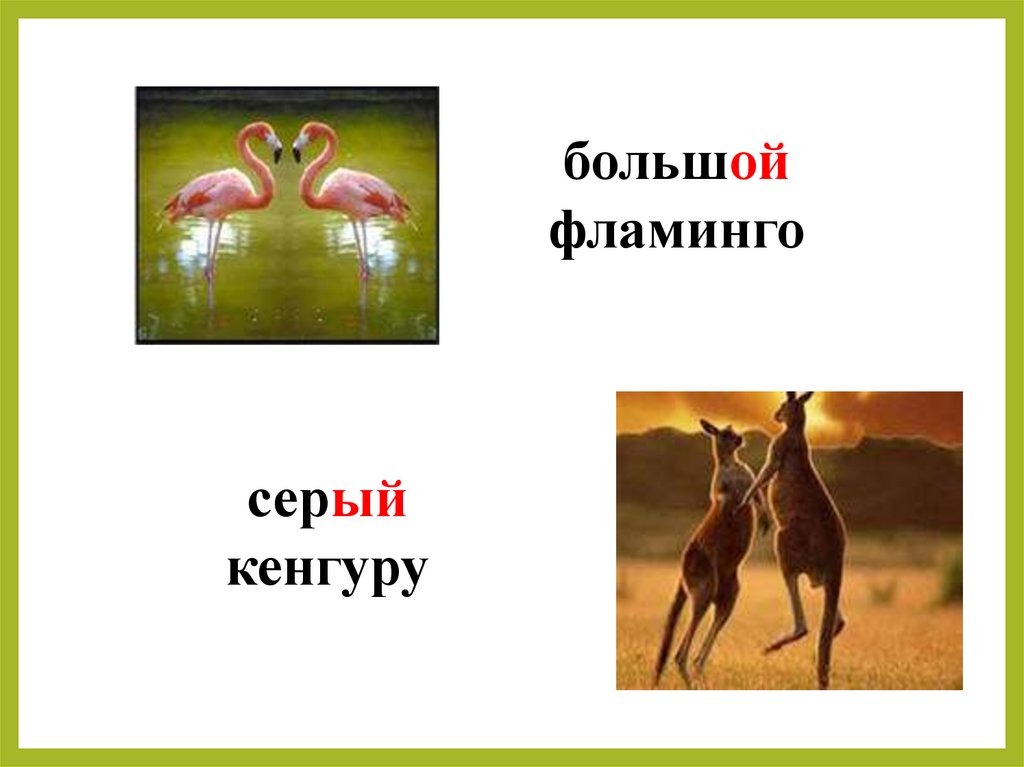 большой
фламинго

серый
кенгуру